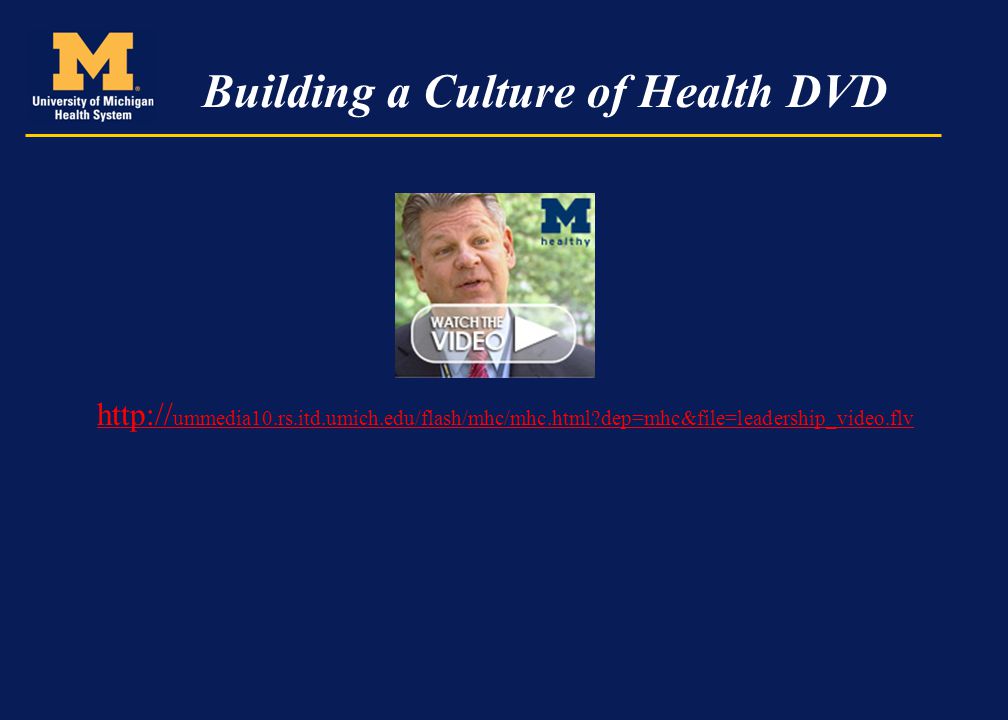 M
University of Michigan
Health System

Building a Culture of Health DVD

M
healthy

WATCH THE VIDEO

http://ummedia10.rs.itd.umich.edu/flash/mhc/mhc.html?dep=mhc&file=leadership_video.flv